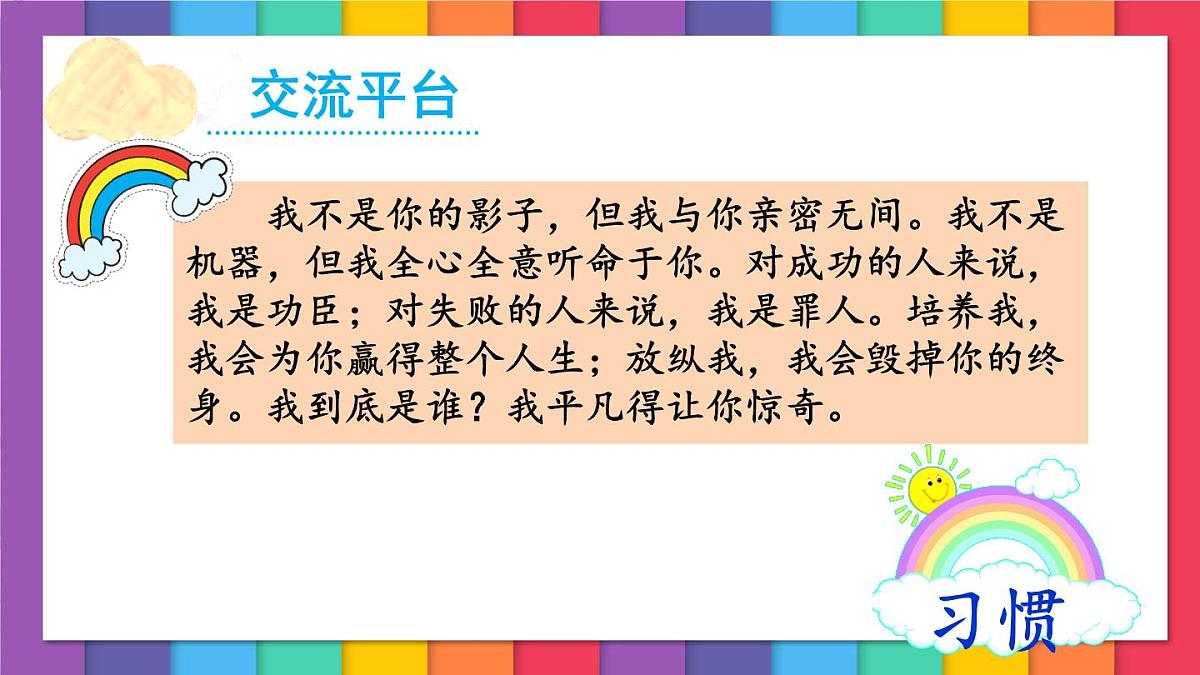 交流平台

我不是你的影子，但我与你亲密无间。我不是机器，但我全心全意听命于你。对成功的人来说，我是功臣；对失败的人来说，我是罪人。培养我，我会为你赢得整个人生；放纵我，我会毁掉你的终身。我到底是谁？我平凡得让你惊奇。

习惯